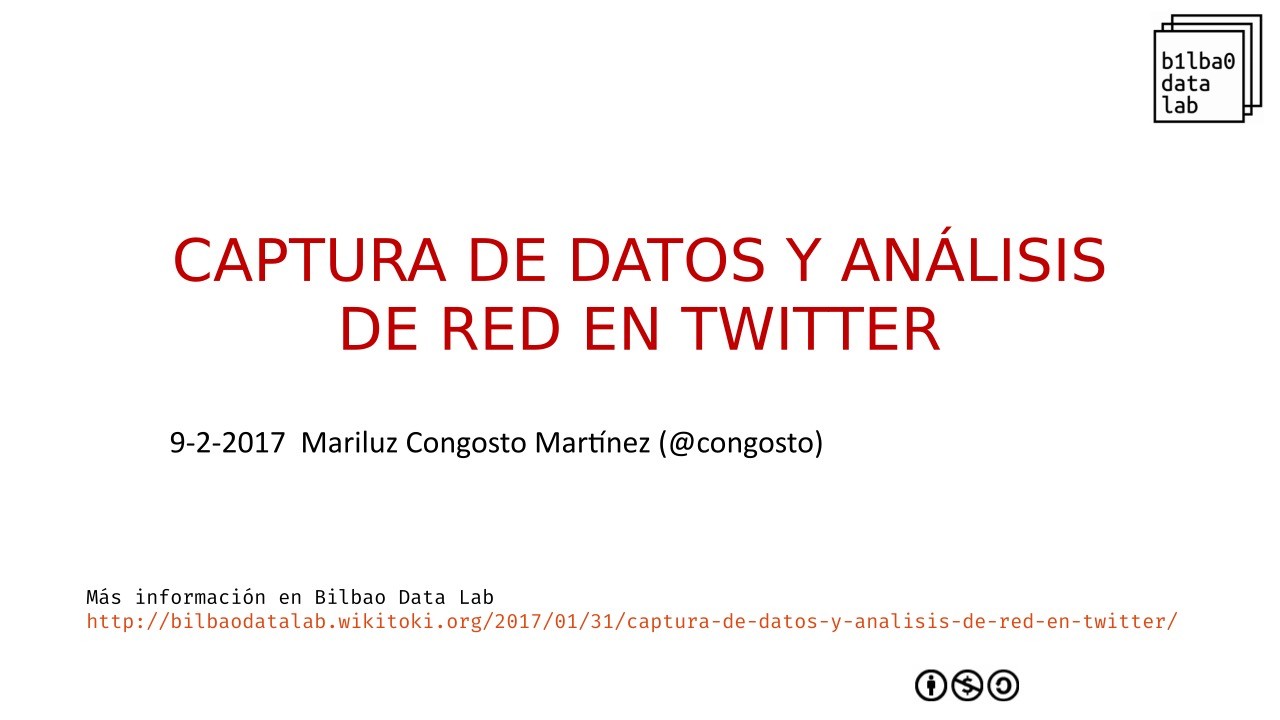 b1lba0
data
lab

CAPTURA DE DATOS Y ANÁLISIS DE RED EN TWITTER

9-2-2017 Mariluz Congosto Martínez (@congosto)

Más información en Bilbao Data Lab
http://bilbaodatalab.wikitoki.org/2017/01/31/captura-de-datos-y-analisis-de-red-en-twitter/